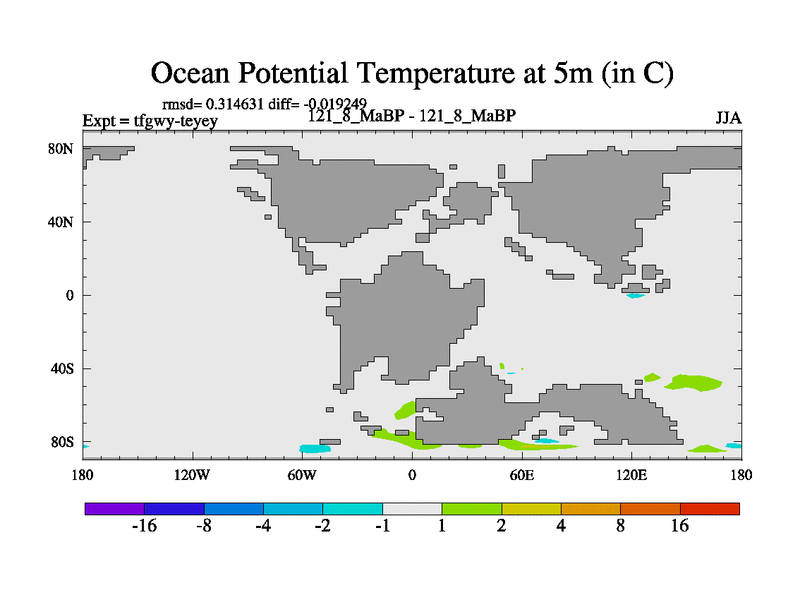 Ocean Potential Temperature at 5m (in C)

rmsd= 0.314631 diff= -0.019249

Expt = tfgwy-teyey

121_8_MaBP - 121_8_MaBP

JJA

80N
40N
0
40S
80S

180
120W
60W
0
60E
120E
180

-16
-8
-4
-2
-1
1
2
4
8
16